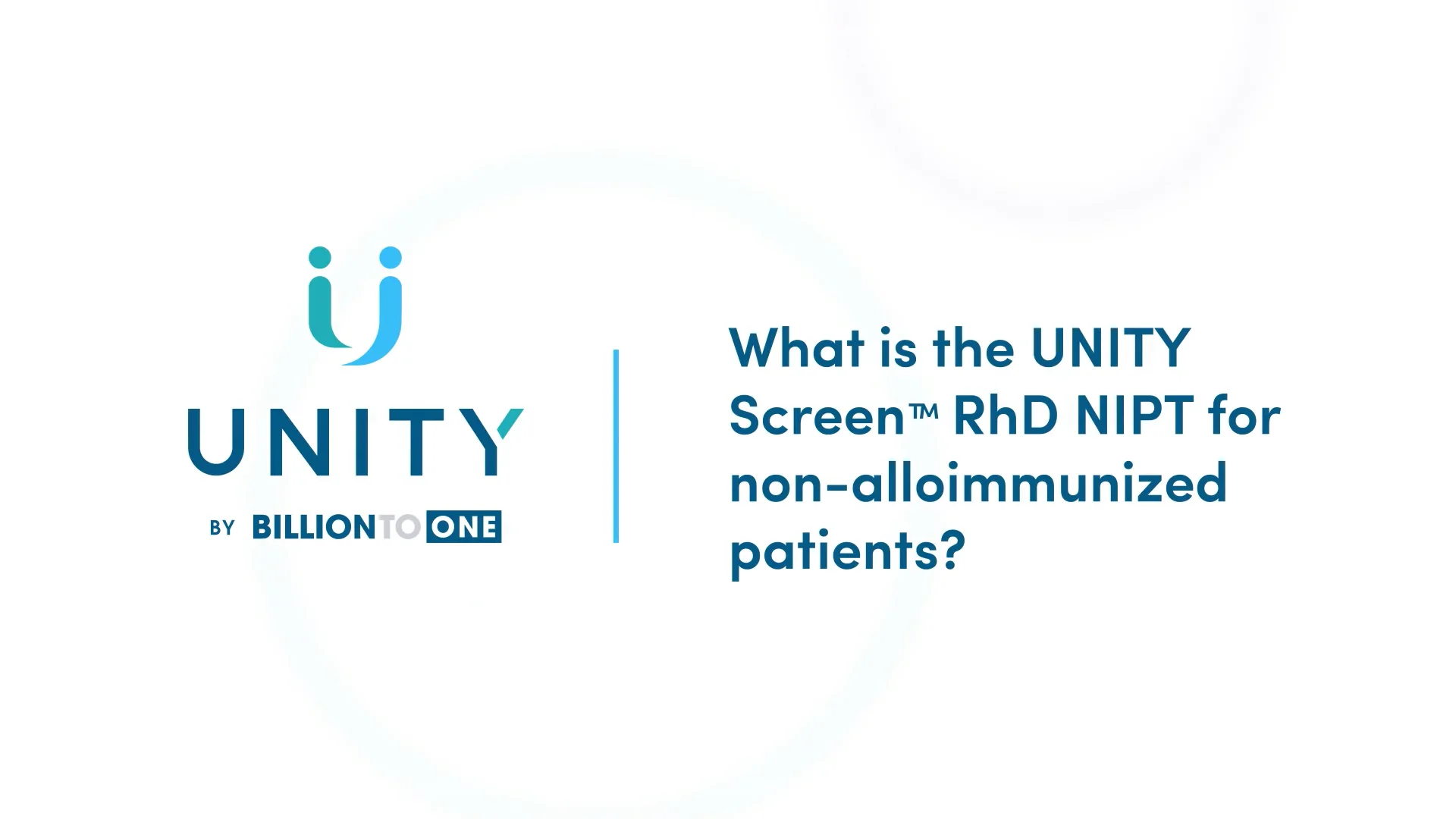 UNITY

BY BILLIONTOONE

What is the UNITY Screen™ RhD NIPT for non-alloimmunized patients?